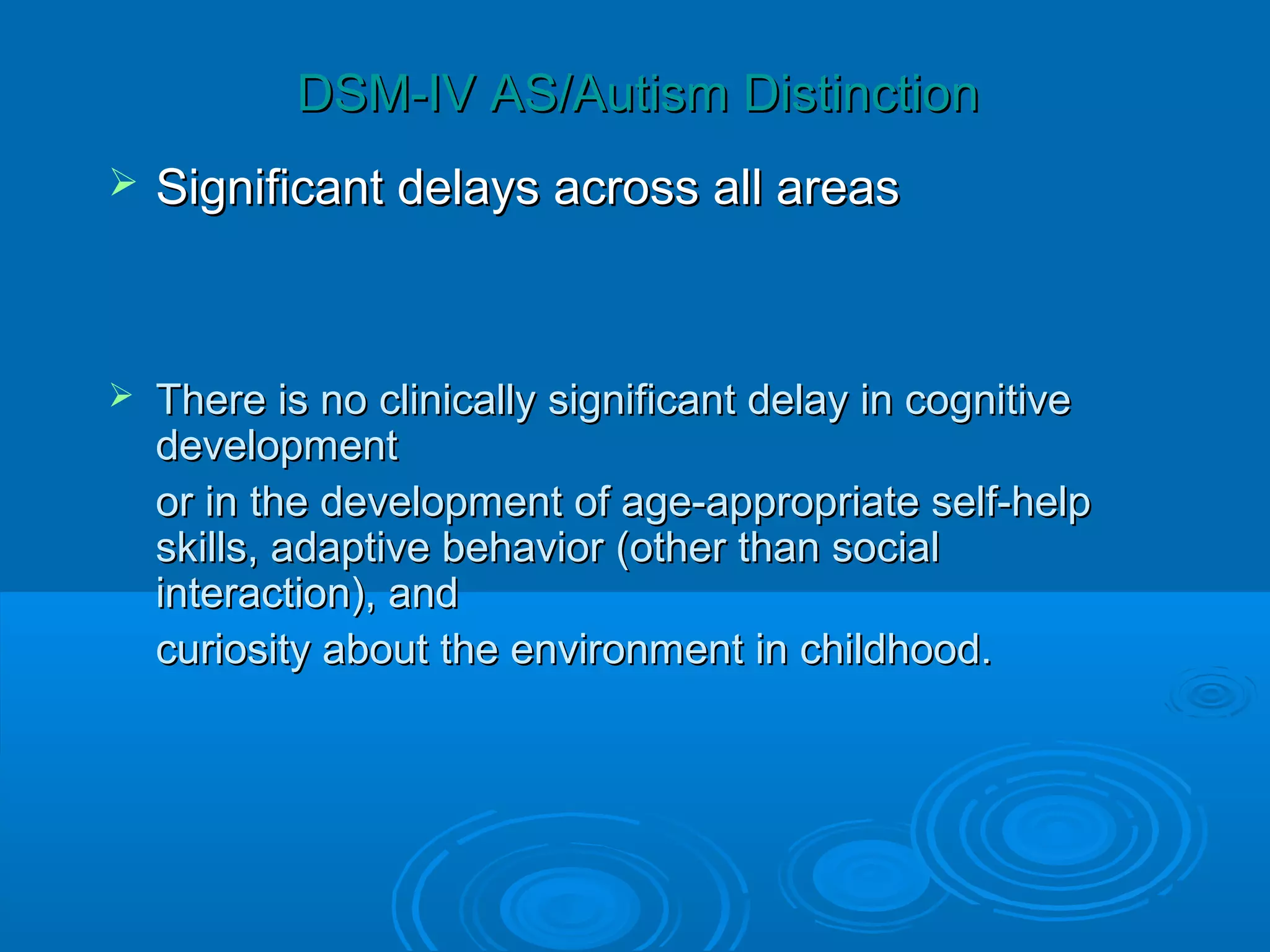 DSM-IV AS/Autism Distinction

➢ Significant delays across all areas

➢ There is no clinically significant delay in cognitive development

or in the development of age-appropriate self-help skills, adaptive behavior (other than social interaction), and

curiosity about the environment in childhood.